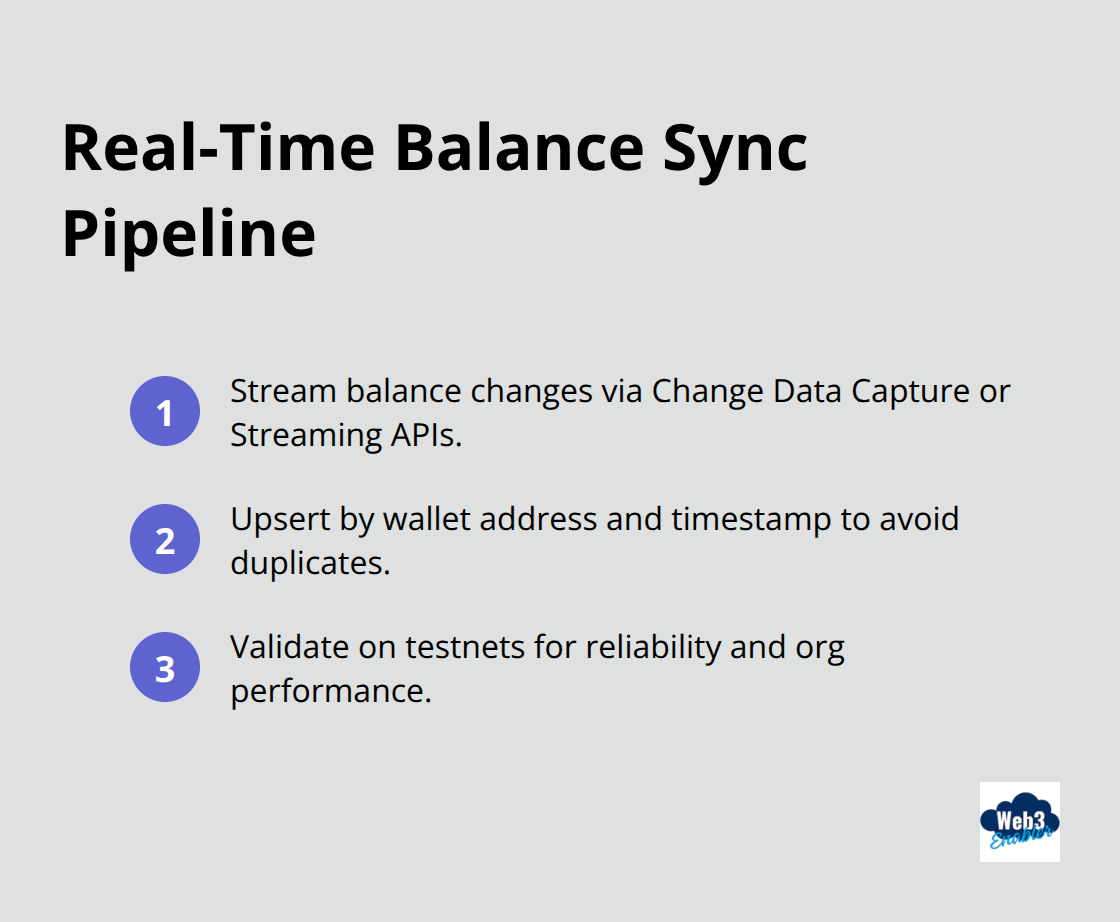 Real-Time Balance Sync Pipeline

1 Stream balance changes via Change Data Capture or Streaming APIs.

2 Upsert by wallet address and timestamp to avoid duplicates.

3 Validate on testnets for reliability and org performance.

Web3 Enabler